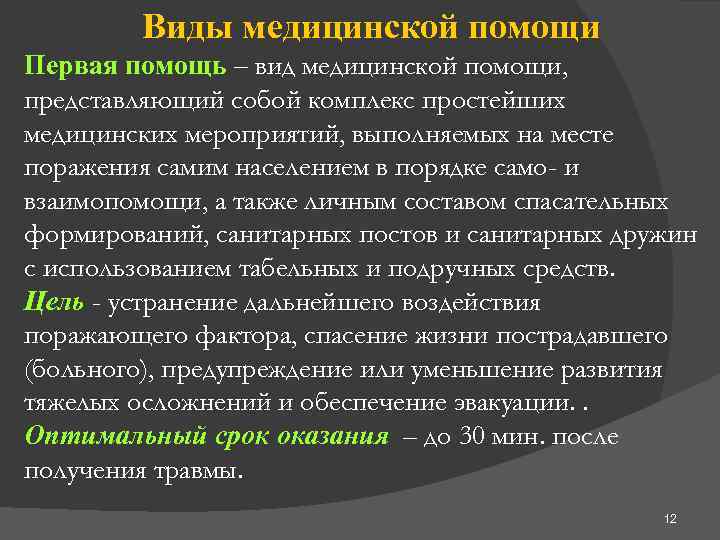 Виды медицинской помощи

Первая помощь – вид медицинской помощи, представляющий собой комплекс простейших медицинских мероприятий, выполняемых на месте поражения самим населением в порядке само- и взаимопомощи, а также личным составом спасательных формирований, санитарных постов и санитарных дружин с использованием табельных и подручных средств.

Цель - устранение дальнейшего воздействия поражающего фактора, спасение жизни пострадавшего (больного), предупреждение или уменьшение развития тяжелых осложнений и обеспечение эвакуации. .

Оптимальный срок оказания – до 30 мин. после получения травмы.

12